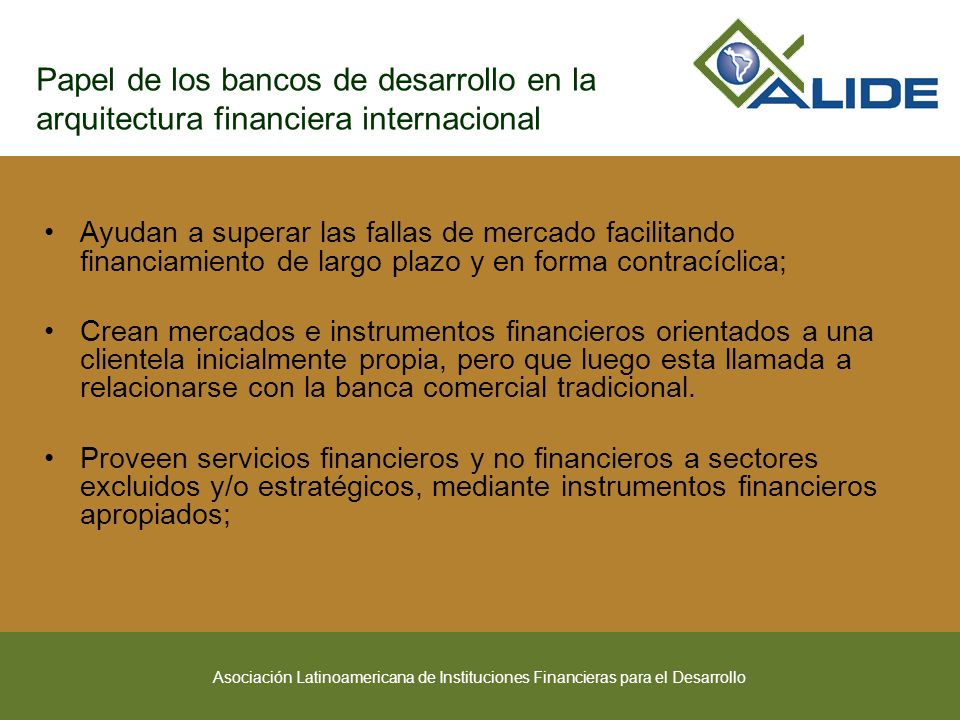 Papel de los bancos de desarrollo en la arquitectura financiera internacional

ALIDE

• Ayudan a superar las fallas de mercado facilitando financiamiento de largo plazo y en forma contracíclica;

• Crean mercados e instrumentos financieros orientados a una clientela inicialmente propia, pero que luego esta llamada a relacionarse con la banca comercial tradicional.

• Proveen servicios financieros y no financieros a sectores excluidos y/o estratégicos, mediante instrumentos financieros apropiados;

Asociación Latinoamericana de Instituciones Financieras para el Desarrollo